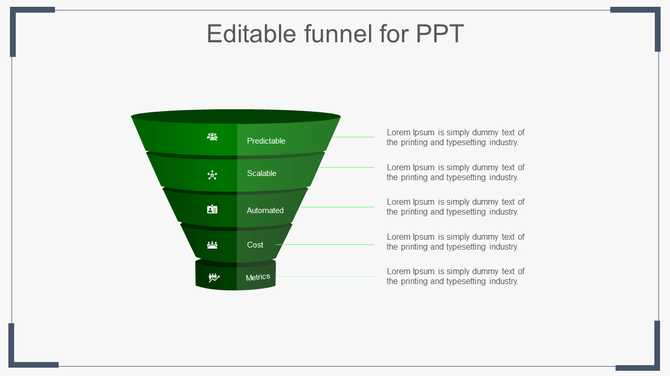 Editable funnel for PPT

Predictable

Scalable

Automated

Cost

Metrics

Lorem Ipsum is simply dummy text of the printing and typesetting industry.

Lorem Ipsum is simply dummy text of the printing and typesetting industry.

Lorem Ipsum is simply dummy text of the printing and typesetting industry.

Lorem Ipsum is simply dummy text of the printing and typesetting industry.

Lorem Ipsum is simply dummy text of the printing and typesetting industry.